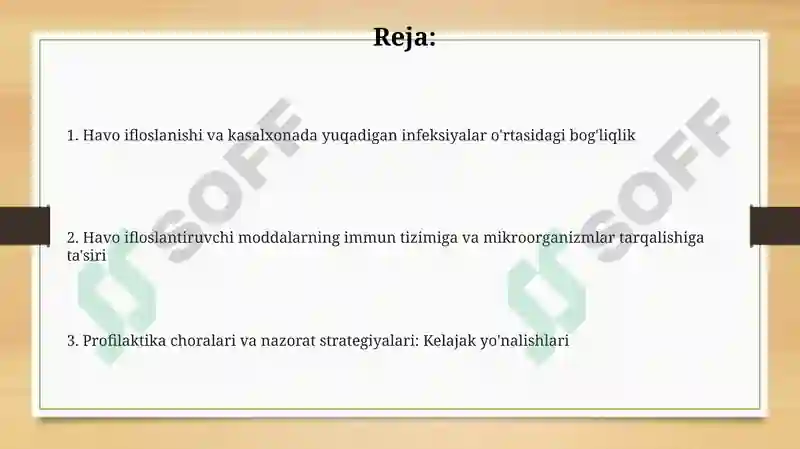 Reja:

1. Havo ifloslanishi va kasalxonada yuqadigan infeksiyalar o'rtasidagi bog'liqlik

2. Havo ifloslantiruvchi moddalarning immun tizimiga va mikroorganizmlar tarqalishiga ta'siri

3. Profilaktika choralari va nazorat strategiyalari: Kelajak yo'nalishlari

SOFF

SOFF